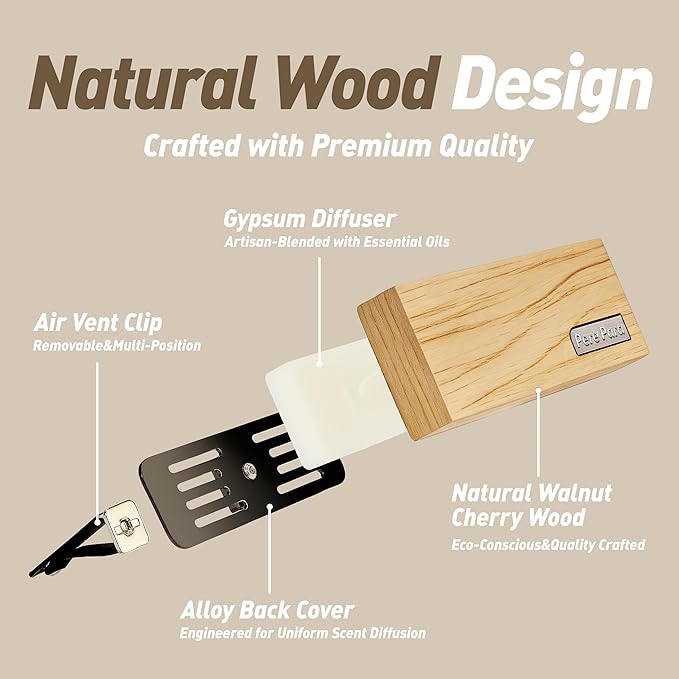 Natural Wood Design
Crafted with Premium Quality

Gypsum Diffuser
Artisan-Blended with Essential Oils

Air Vent Clip
Removable&Multi-Position

Pere Para

Natural Walnut Cherry Wood
Eco-Conscious&Quality Crafted

Alloy Back Cover
Engineered for Uniform Scent Diffusion